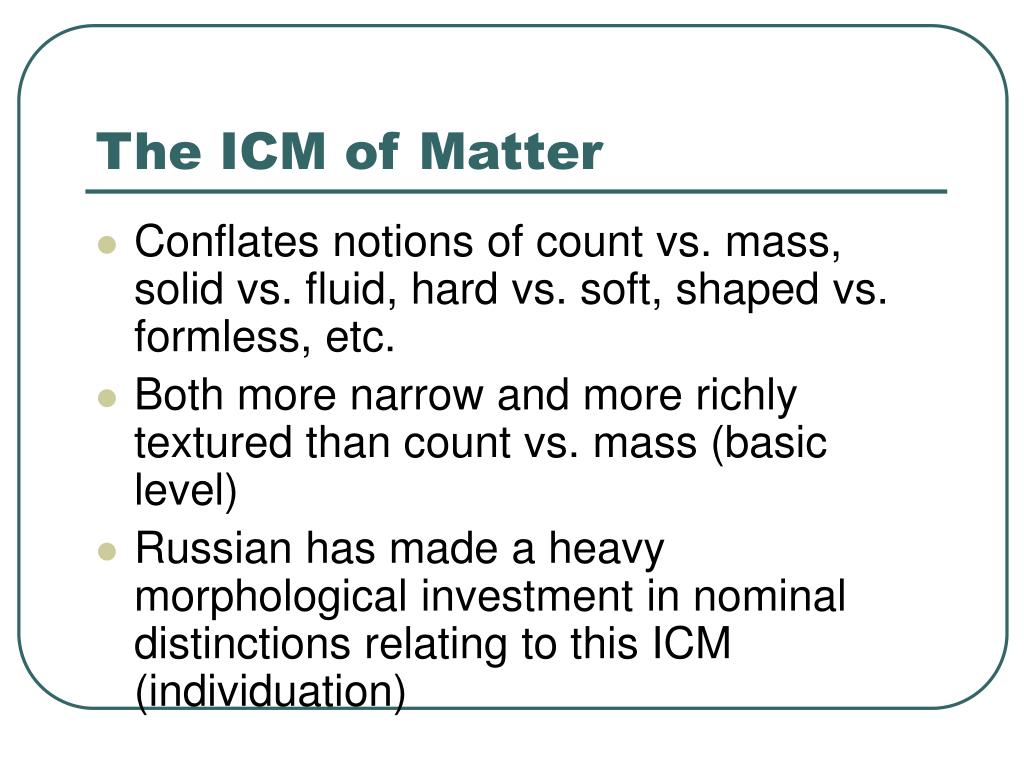 The ICM of Matter

- Conflates notions of count vs. mass, solid vs. fluid, hard vs. soft, shaped vs. formless, etc.
- Both more narrow and more richly textured than count vs. mass (basic level)
- Russian has made a heavy morphological investment in nominal distinctions relating to this ICM (individuation)